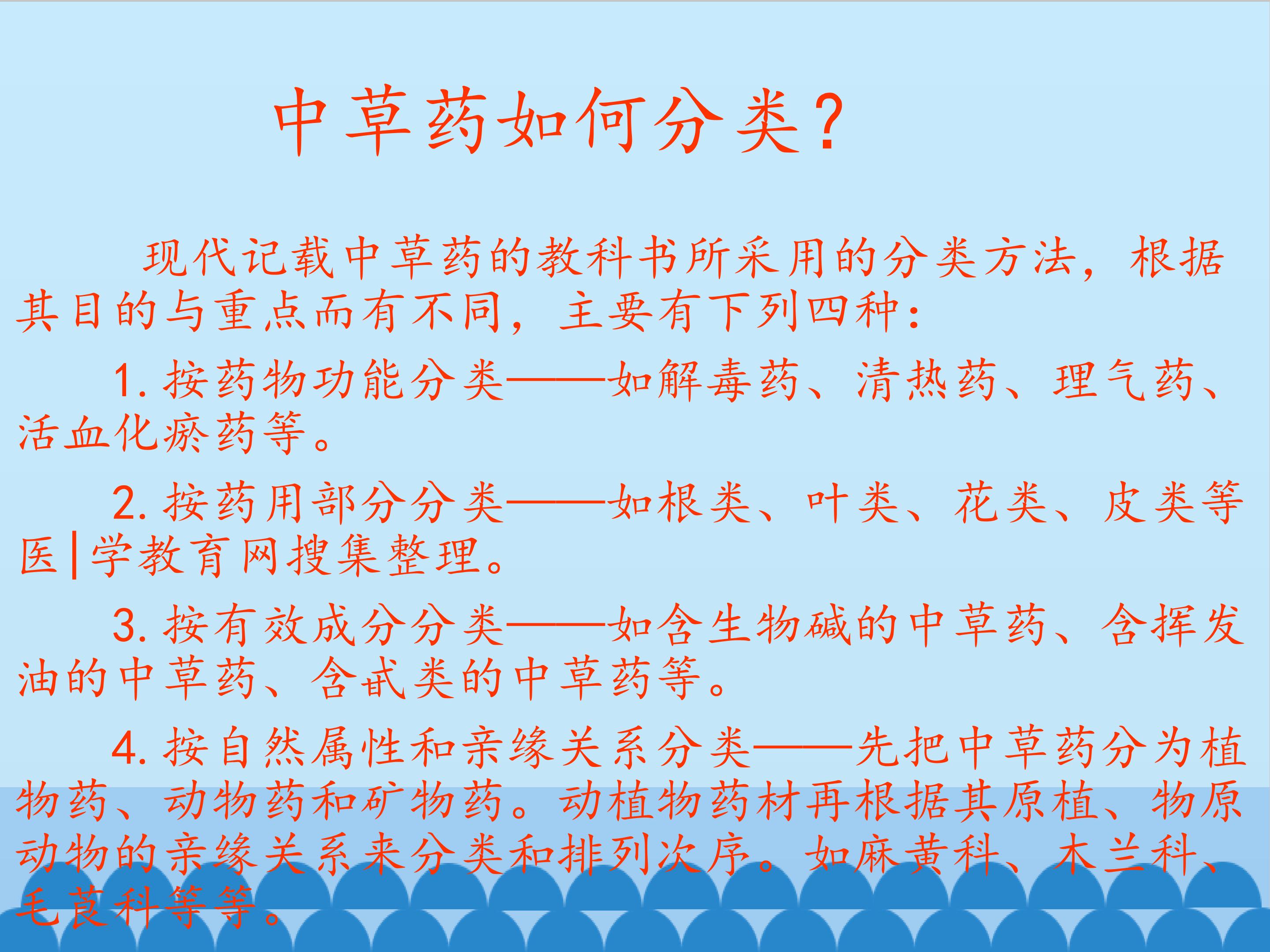 中草药如何分类?

现代记载中草药的教科书所采用的分类方法，根据其目的与重点而有不同，主要有下列四种：

1. 按药物功能分类——如解毒药、清热药、理气药、活血化瘀药等。

2. 按药用部分分类——如根类、叶类、花类、皮类等医|学教育网搜集整理。

3. 按有效成分分类——如含生物碱的中草药、含挥发油的中草药、含甙类的中草药等。

4. 按自然属性和亲缘关系分类——先把中草药分为植物药、动物药和矿物药。动植物药材再根据其原植、物原动物的亲缘关系来分类和排列次序。如麻黄科、木兰科、毛茛科等等。